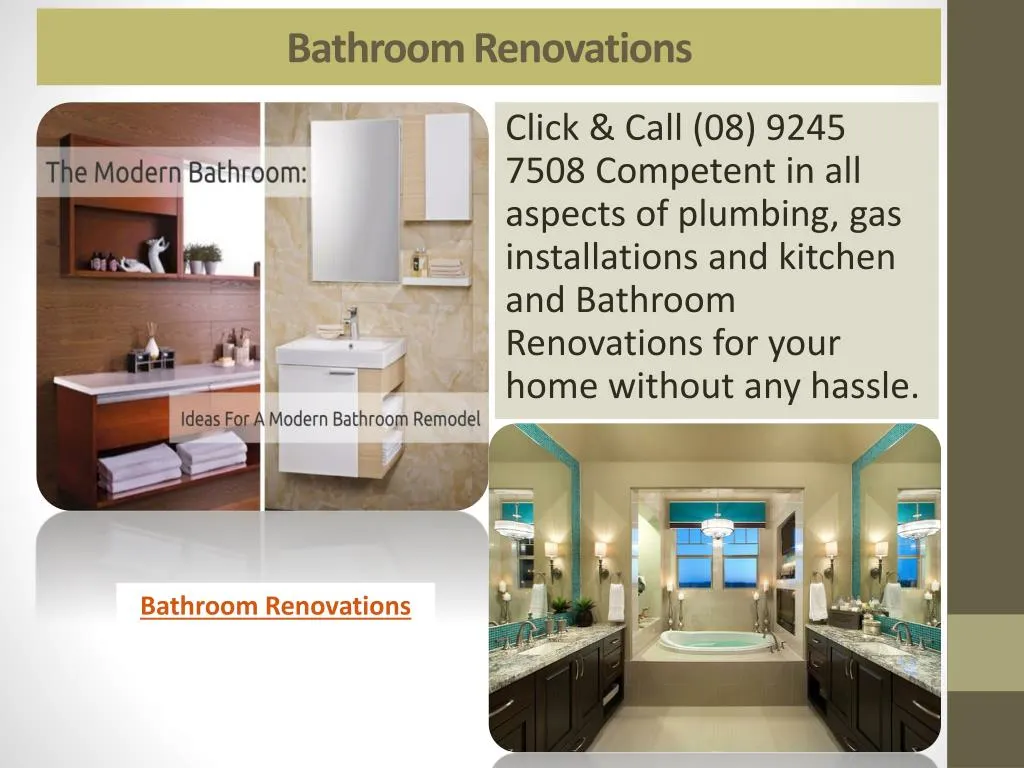 Bathroom Renovations

The Modern Bathroom:

Ideas For A Modern Bathroom Remodel

Click & Call (08) 9245 7508 Competent in all aspects of plumbing, gas installations and kitchen and Bathroom Renovations for your home without any hassle.

Bathroom Renovations